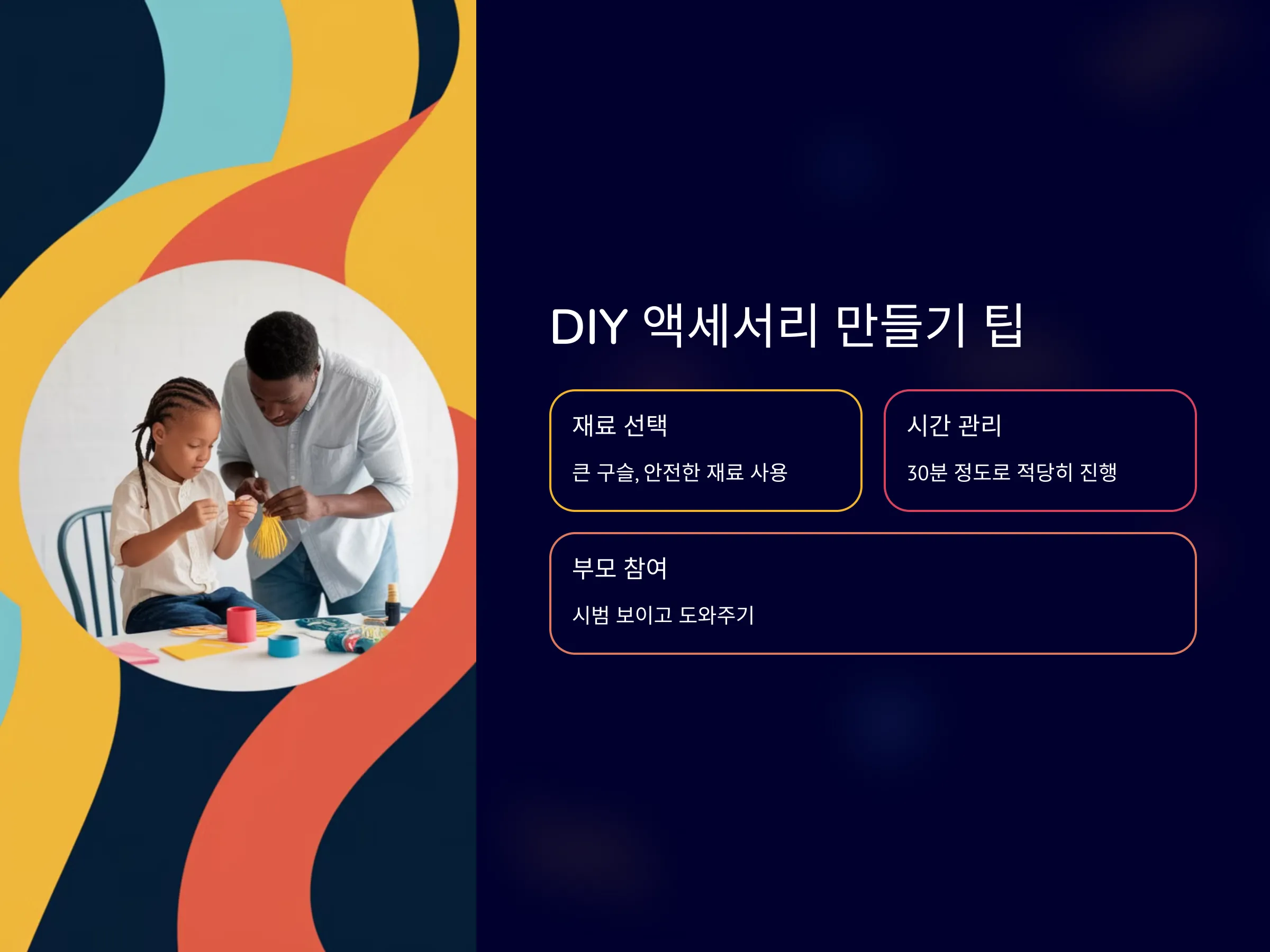 DIY 액세서리 만들기 팁

재료 선택

큰 구슬, 안전한 재료 사용

시간 관리

30분 정도로 적당히 진행

부모 참여

시범 보이고 도와주기